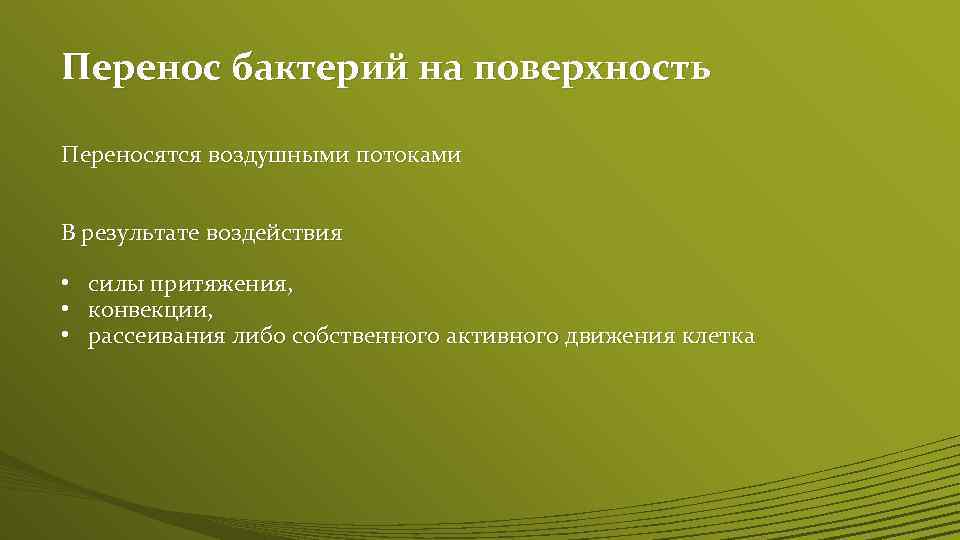 Перенос бактерий на поверхность

Переносятся воздушными потоками

В результате воздействия

• силы притяжения,
• конвекции,
• рассеивания либо собственного активного движения клетка